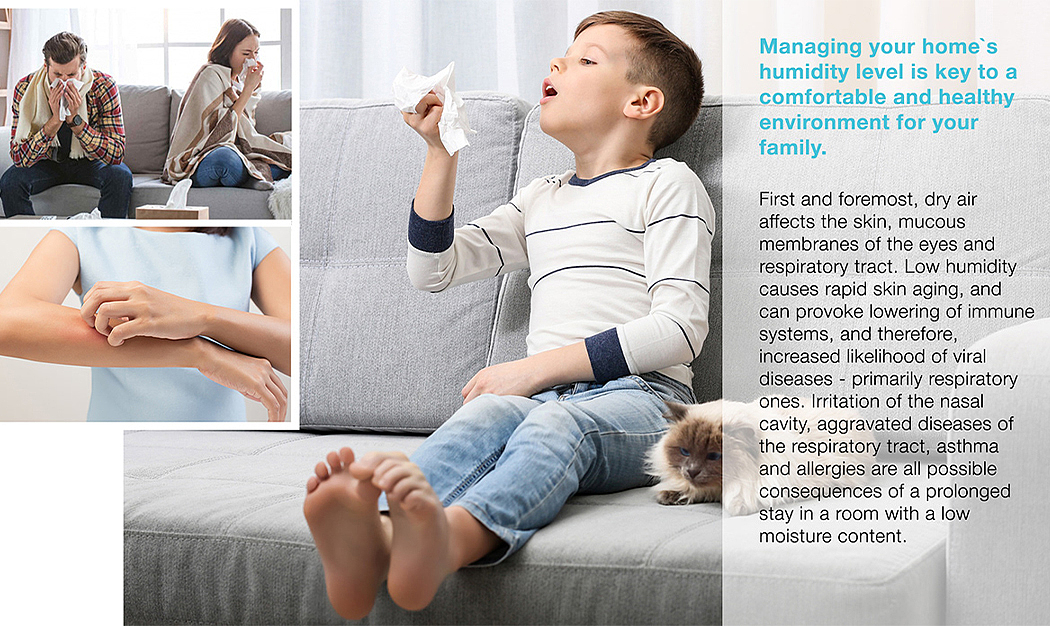 Managing your home`s humidity level is key to a comfortable and healthy environment for your family.

First and foremost, dry air affects the skin, mucous membranes of the eyes and respiratory tract. Low humidity causes rapid skin aging, and can provoke lowering of immune systems, and therefore, increased likelihood of viral diseases - primarily respiratory ones. Irritation of the nasal cavity, aggravated diseases of the respiratory tract, asthma and allergies are all possible consequences of a prolonged stay in a room with a low moisture content.